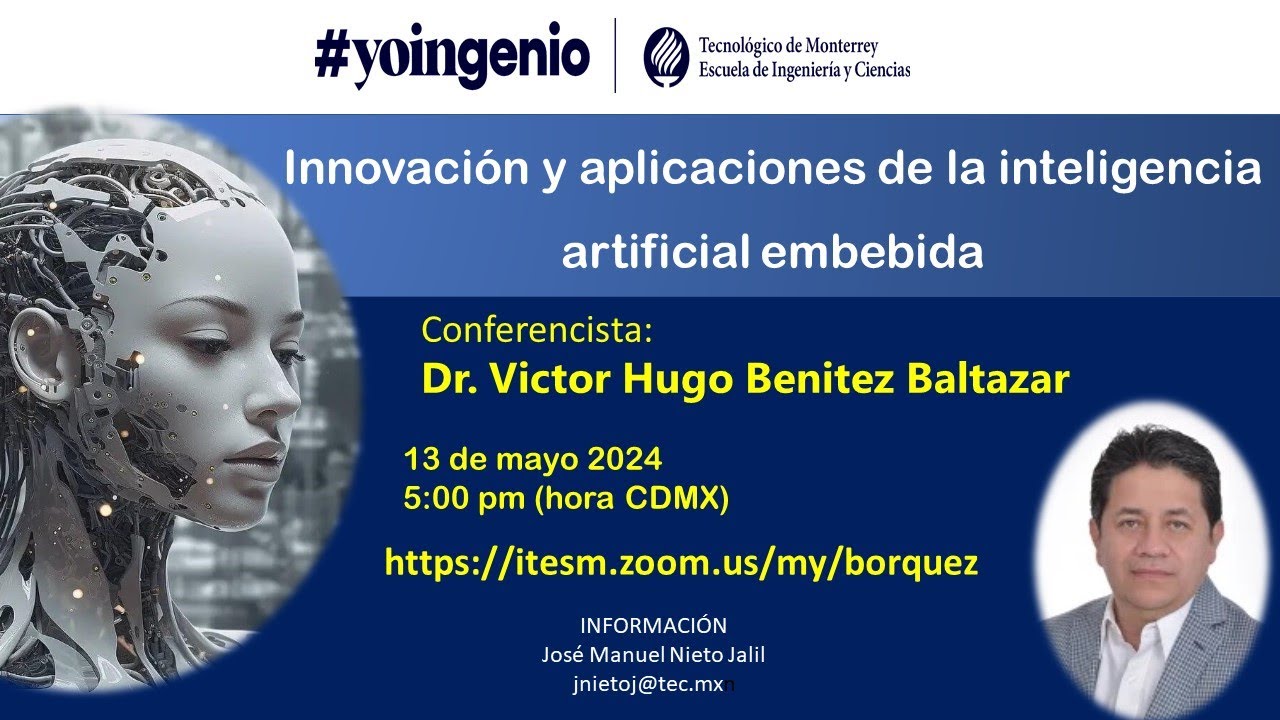 #yoingenio

Tecnológico de Monterrey
Escuela de Ingeniería y Ciencias

Innovación y aplicaciones de la inteligencia artificial embebida

Conferencista:
Dr. Victor Hugo Benitez Baltazar

13 de mayo 2024
5:00 pm (hora CDMX)

https://itesm.zoom.us/my/borquez

INFORMACIÓN
José Manuel Nieto Jalil
jnietoj@tec.mx